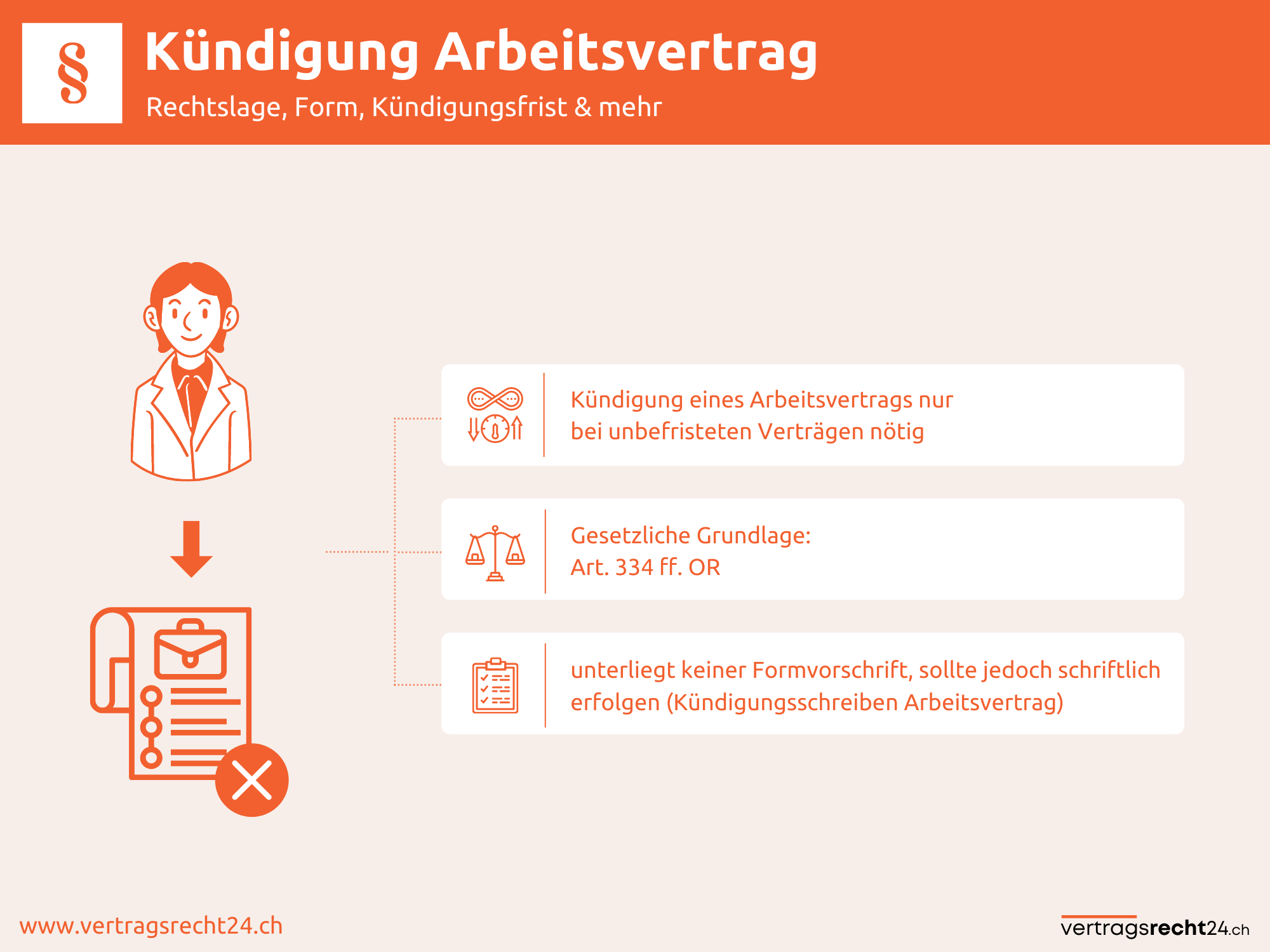 §

Kündigung Arbeitsvertrag

Rechtslage, Form, Kündigungsfrist & mehr

Kündigung eines Arbeitsvertrags nur bei unbefristeten Verträgen nötig

Gesetzliche Grundlage:
Art. 334 ff. OR

unterliegt keiner Formvorschrift, sollte jedoch schriftlich erfolgen (Kündigungsschreiben Arbeitsvertrag)

www.vertragsrecht24.ch

vertragsrecht24.ch